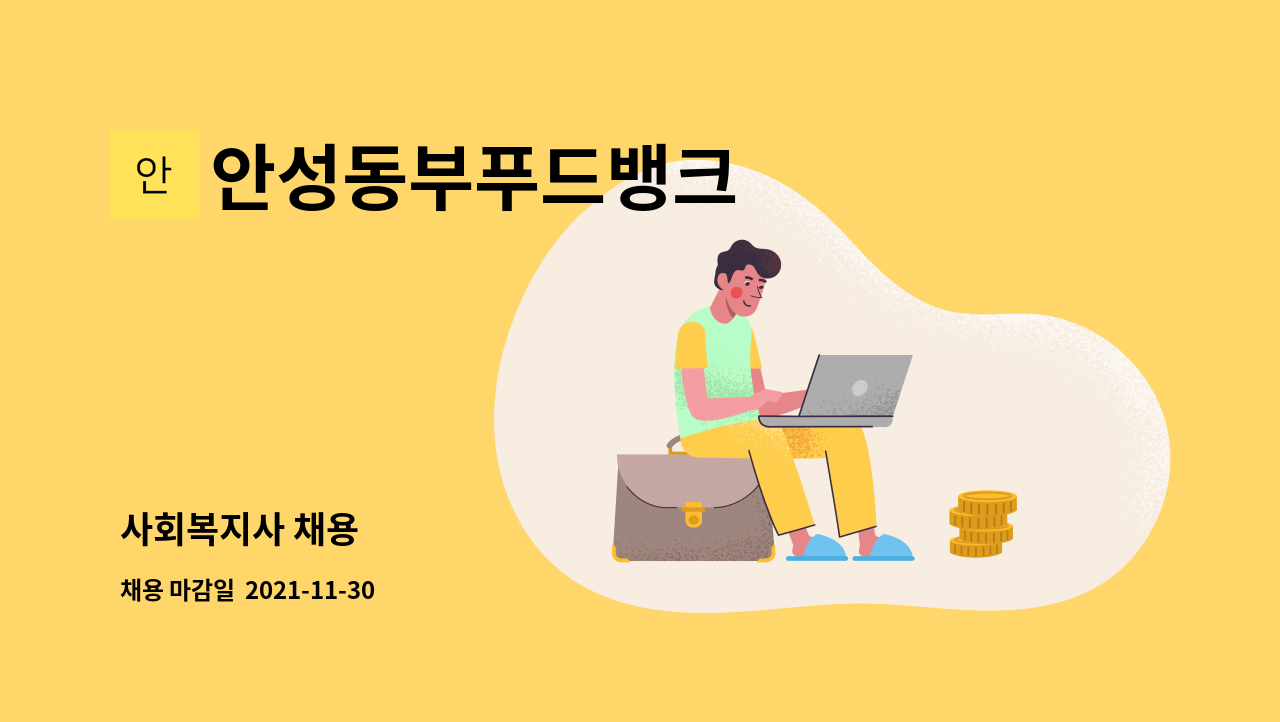 안

안성동부푸드뱅크

사회복지사 채용

채용 마감일 2021-11-30